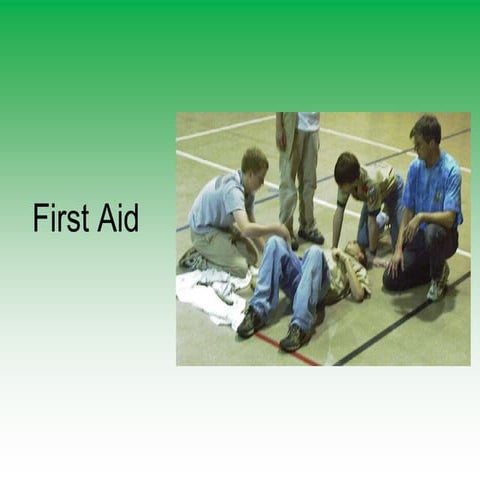 First Aid